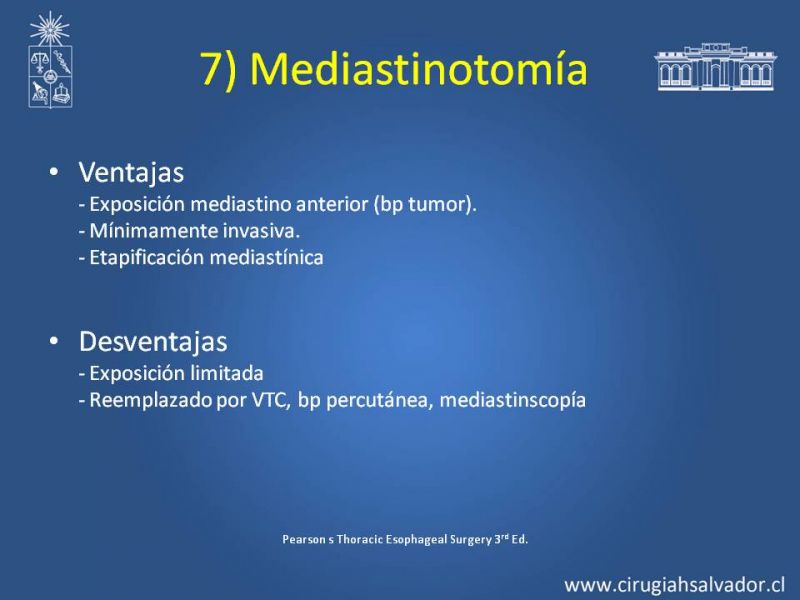 7) Mediastinotomía

• Ventajas
- Exposición mediastino anterior (bp tumor).
- Mínimamente invasiva.
- Etapificación mediastínica

• Desventajas
- Exposición limitada
- Reemplazado por VTC, bp percutánea, mediastinscopía

Pearson s Thoracic Esophageal Surgery 3$^{rd}$ Ed.

www.cirugiahsalvador.cl